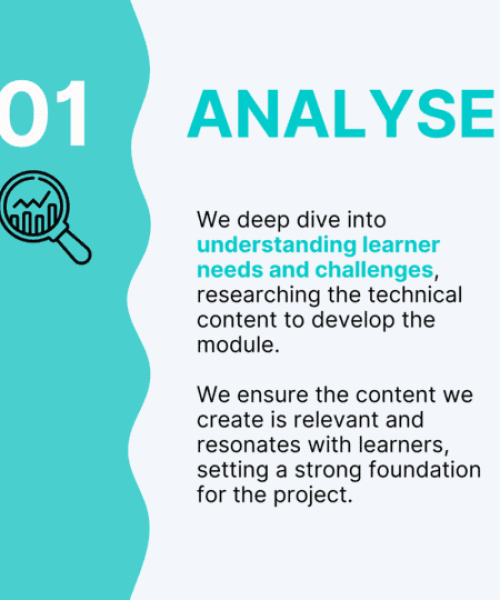 01

ANALYSE

We deep dive into understanding learner needs and challenges, researching the technical content to develop the module.

We ensure the content we create is relevant and resonates with learners, setting a strong foundation for the project.